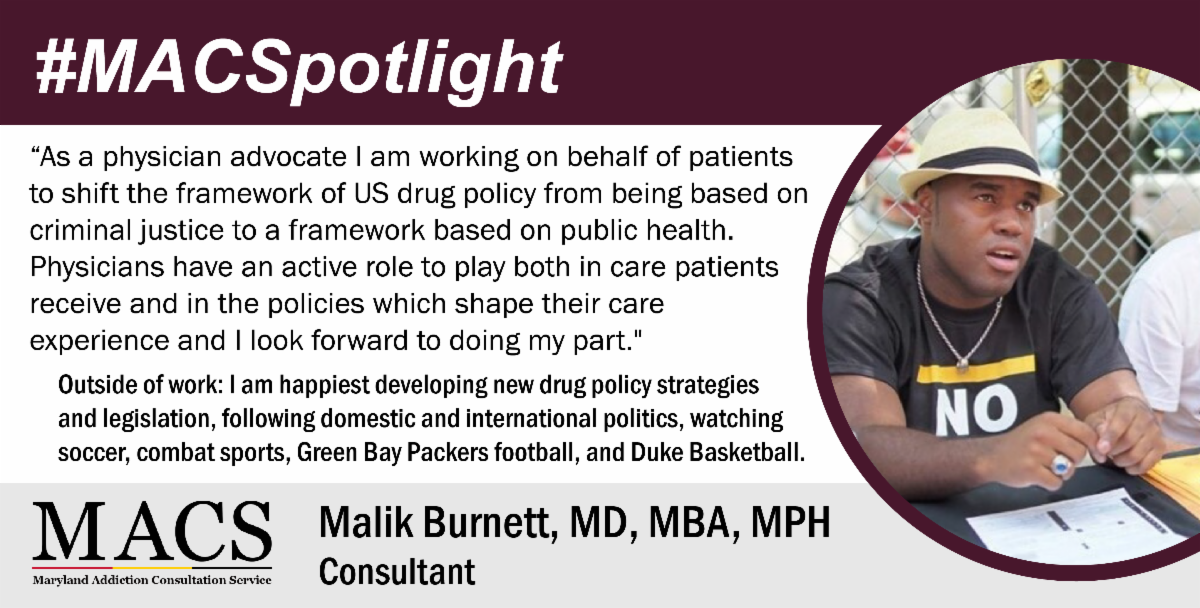 #MACSpotlight

“As a physician advocate I am working on behalf of patients to shift the framework of US drug policy from being based on criminal justice to a framework based on public health. Physicians have an active role to play both in care patients receive and in the policies which shape their care experience and I look forward to doing my part."

Outside of work: I am happiest developing new drug policy strategies and legislation, following domestic and international politics, watching soccer, combat sports, Green Bay Packers football, and Duke Basketball.

NO

MACS
Maryland Addiction Consultation Service

Malik Burnett, MD, MBA, MPH
Consultant